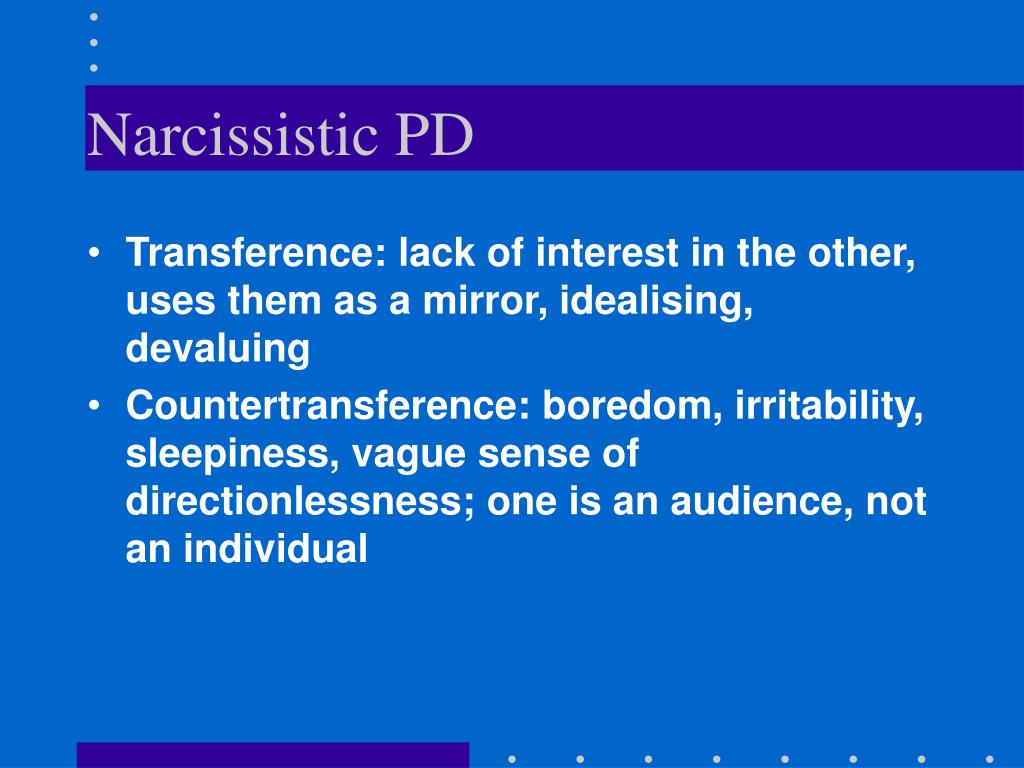 Narcissistic PD

• Transference: lack of interest in the other, uses them as a mirror, idealising, devaluing
• Countertransference: boredom, irritability, sleepiness, vague sense of directionlessness; one is an audience, not an individual